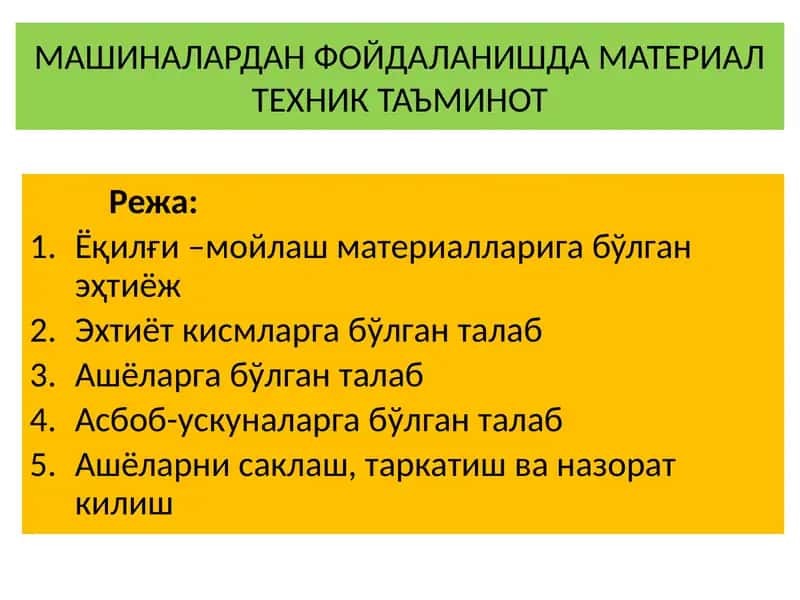 МАШИНАЛАРДАН ФОЙДАЛАНИШДА МАТЕРИАЛ ТЕХНИК ТАЪМИНОТ

Режа:
1. Ёқилғи –мойлаш материалларига бўлган эҳтиёж
2. Эхтиёт кисмларга бўлган талаб
3. Ашёларга бўлган талаб
4. Асбоб-ускуналарга бўлган талаб
5. Ашёларни саклаш, таркатиш ва назорат килиш